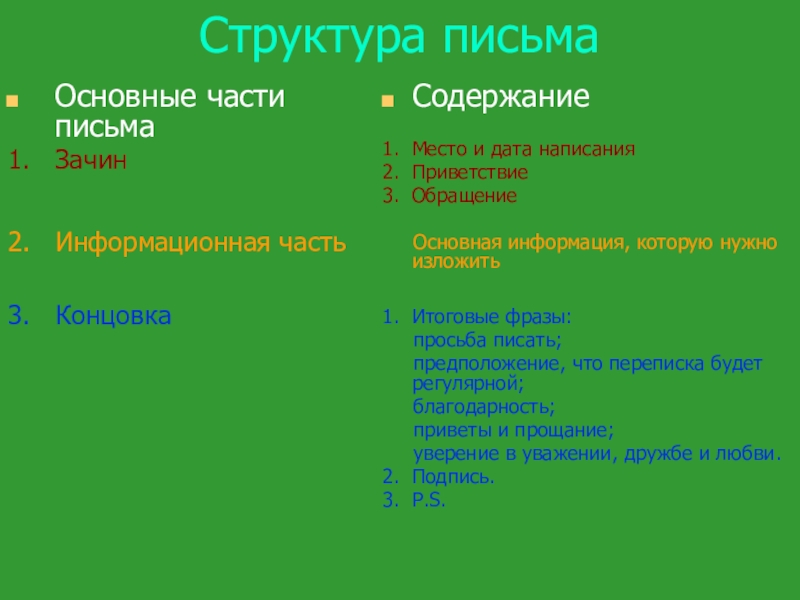 Структура письма

Основные части письма

1. Зачин

2. Информационная часть

3. Концовка

Содержание

1. Место и дата написания
2. Приветствие
3. Обращение

Основная информация, которую нужно изложить

1. Итоговые фразы:
просьба писать;
предположение, что переписка будет регулярной;
благодарность;
приветы и прощание;
уверение в уважении, дружбе и любви.
2. Подпись.
3. P.S.